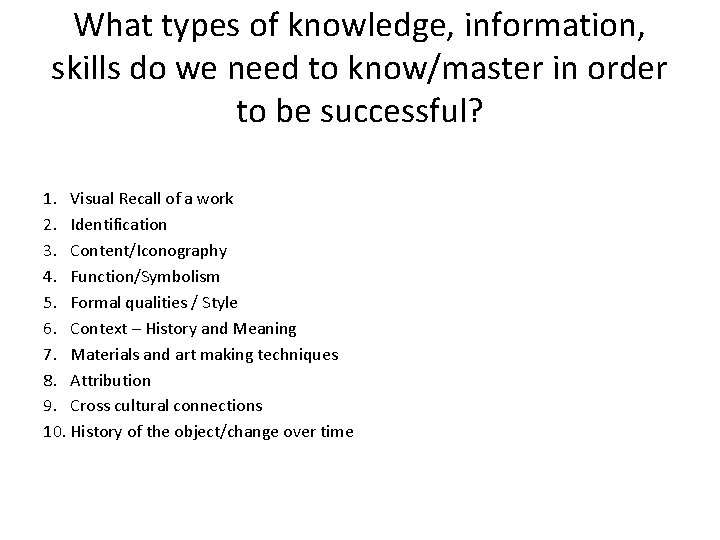 What types of knowledge, information, skills do we need to know/master in order to be successful?

1. Visual Recall of a work
2. Identification
3. Content/Iconography
4. Function/Symbolism
5. Formal qualities / Style
6. Context – History and Meaning
7. Materials and art making techniques
8. Attribution
9. Cross cultural connections
10. History of the object/change over time